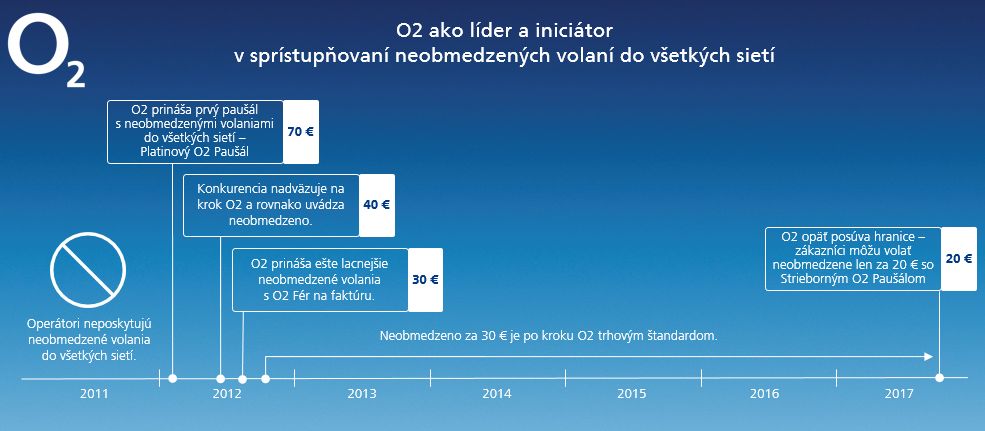 $O_2$

O2 ako líder a iniciátor
v sprístupňovaní neobmedzených volaní do všetkých sietí

O2 prináša prvý paušál s neobmedzenými volaniami do všetkých sietí – Platinový O2 Paušál

70 €

Konkurencia nadväzuje na krok O2 a rovnako uvádza neobmedzeno.

40 €

O2 prináša ešte lacnejšie neobmedzené volania s O2 Fér na faktúru.

30 €

O2 opäť posúva hranice – zákazníci môžu volať neobmedzene len za 20 € so Strieborným O2 Paušálom

20 €

Operátori neposkytujú neobmedzené volania do všetkých sietí.

Neobmedzeno za 30 € je po kroku O2 trhovým štandardom.

2011

2012

2013

2014

2015

2016

2017